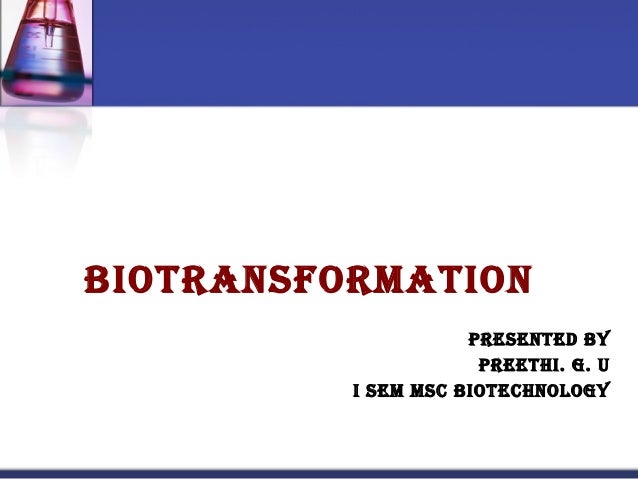 BIOTRANSFORMATION

PRESENTED BY
PREETHI. G. U
I SEM MSC BIOTECHNOLOGY